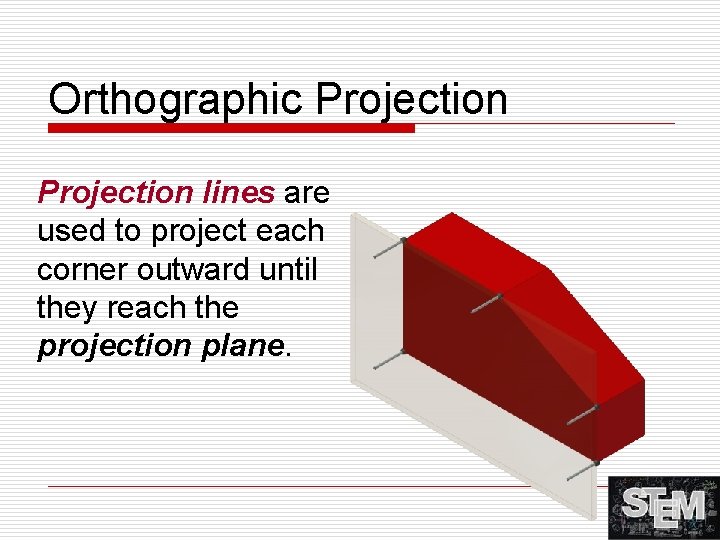 Orthographic Projection

Projection lines are used to project each corner outward until they reach the projection plane.

STEM